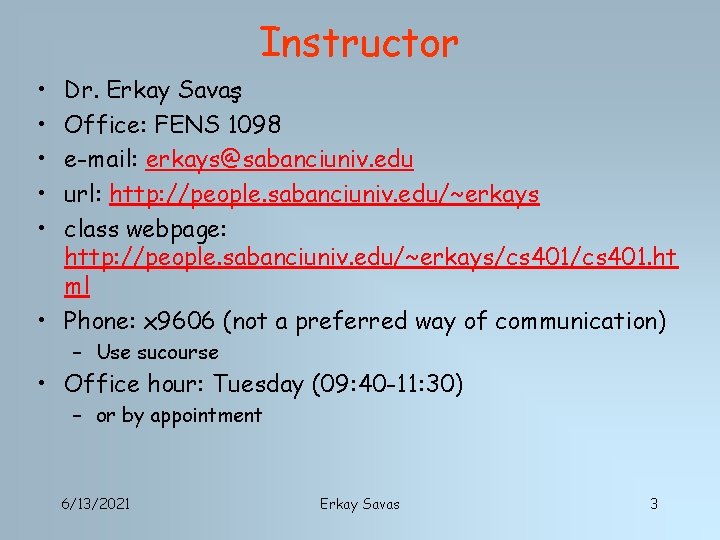 Instructor

• Dr. Erkay Savaş
• Office: FENS 1098
• e-mail: erkays@sabanciuniv.edu
• url: http://people.sabanciuniv.edu/~erkays
• class webpage: http://people.sabanciuniv.edu/~erkays/cs401/cs401.html
• Phone: x9606 (not a preferred way of communication)
  – Use sucourse
• Office hour: Tuesday (09:40-11:30)
  – or by appointment

6/13/2021 Erkay Savas 3